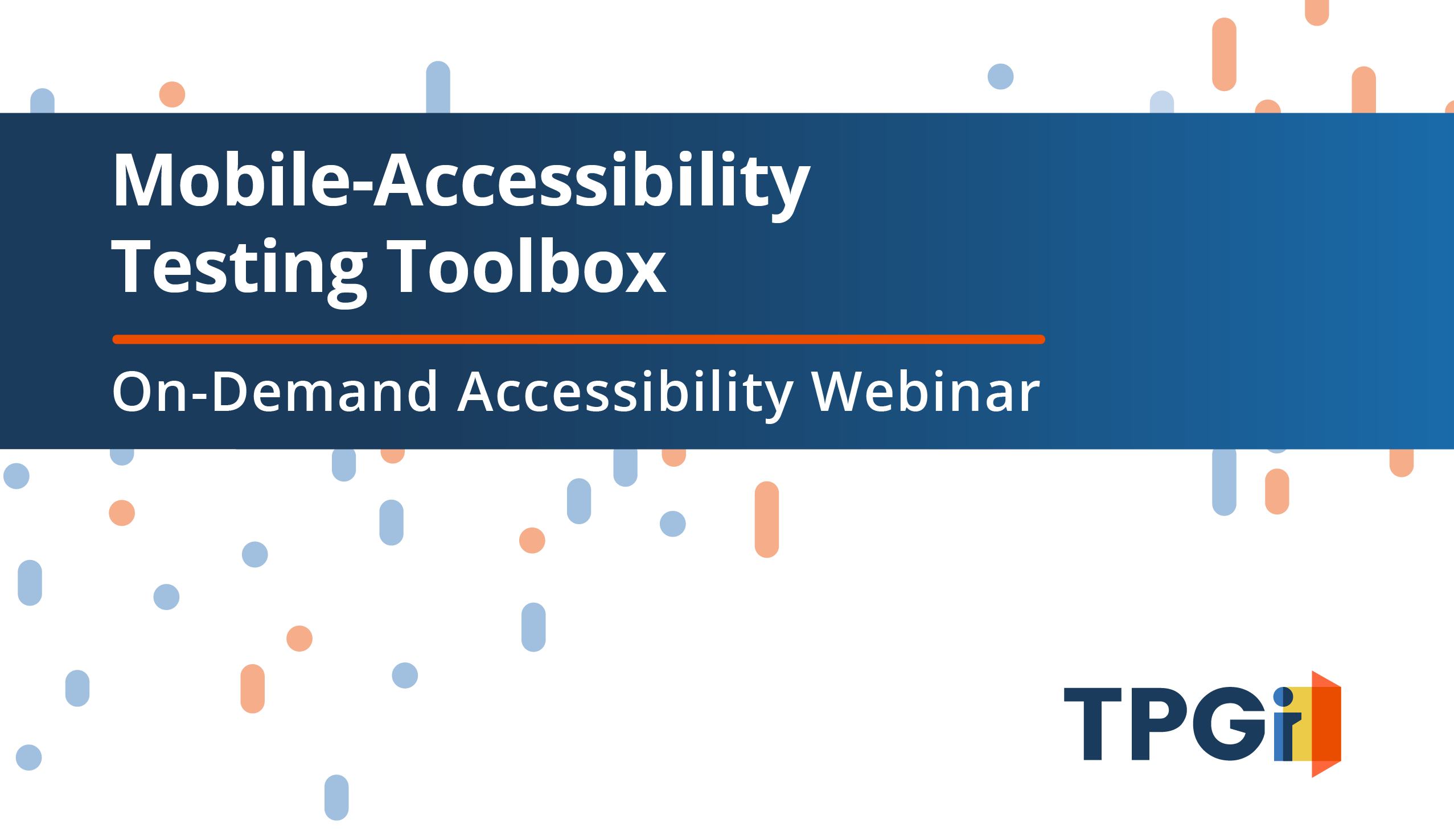 Mobile-Accessibility Testing Toolbox

On-Demand Accessibility Webinar

TPGi